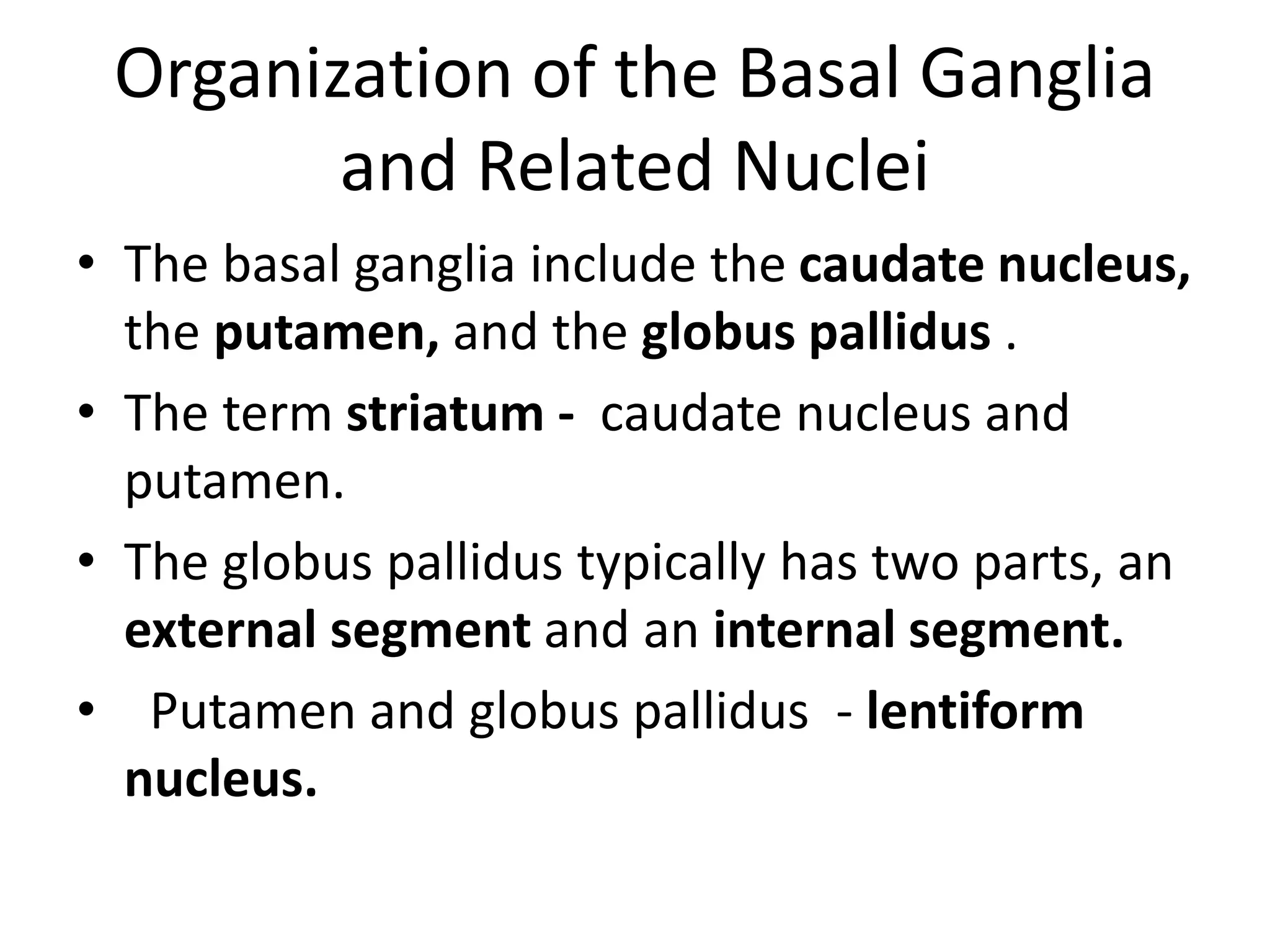 Organization of the Basal Ganglia and Related Nuclei

• The basal ganglia include the caudate nucleus, the putamen, and the globus pallidus .

• The term striatum - caudate nucleus and putamen.

• The globus pallidus typically has two parts, an external segment and an internal segment.

• Putamen and globus pallidus - lentiform nucleus.